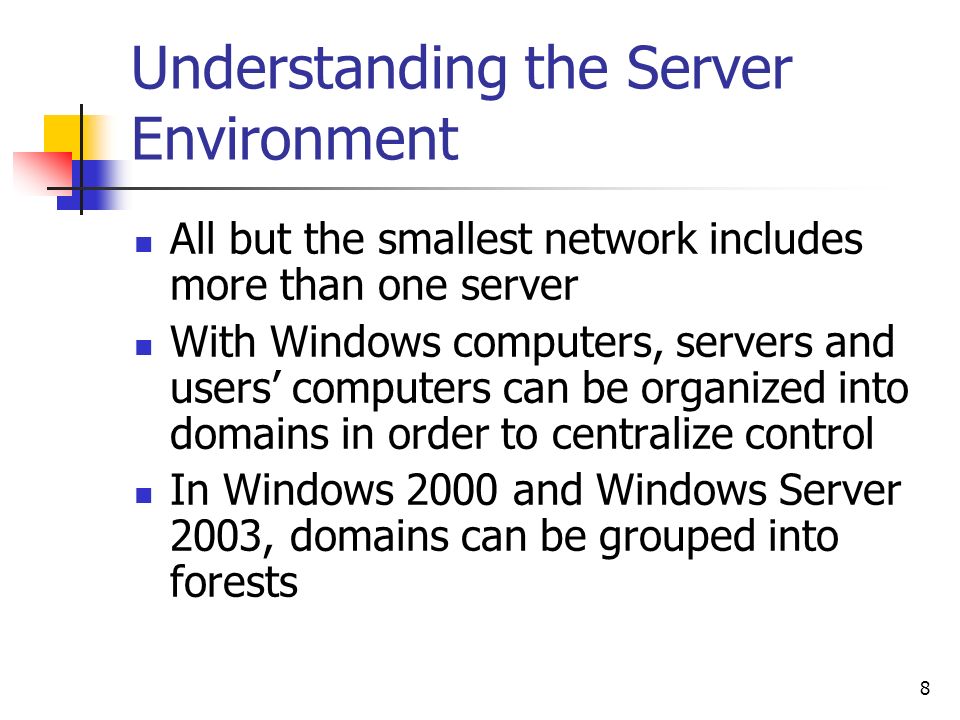 Understanding the Server Environment

- All but the smallest network includes more than one server
- With Windows computers, servers and users’ computers can be organized into domains in order to centralize control
- In Windows 2000 and Windows Server 2003, domains can be grouped into forests

8